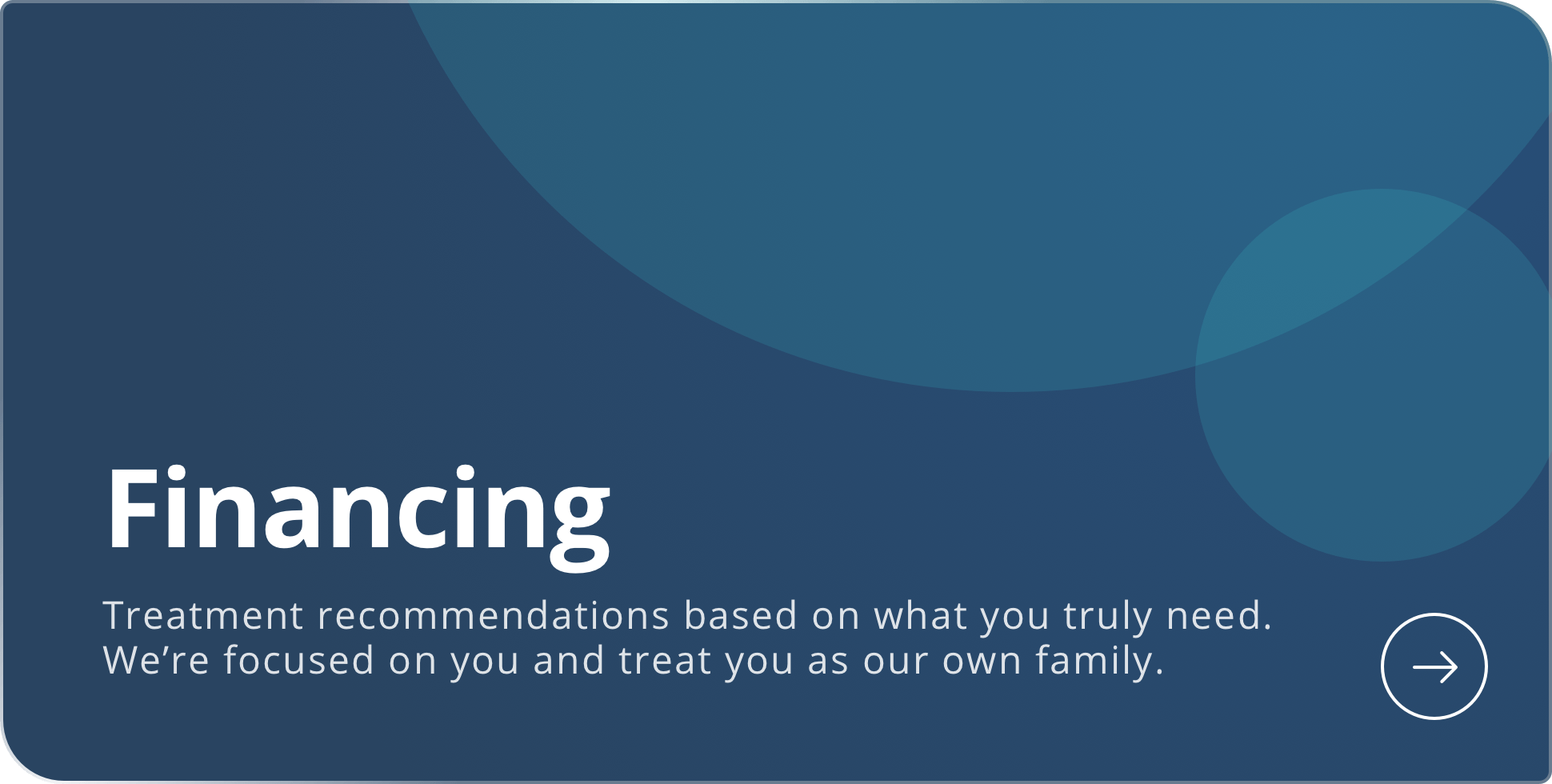 Financing

Treatment recommendations based on what you truly need. We’re focused on you and treat you as our own family.